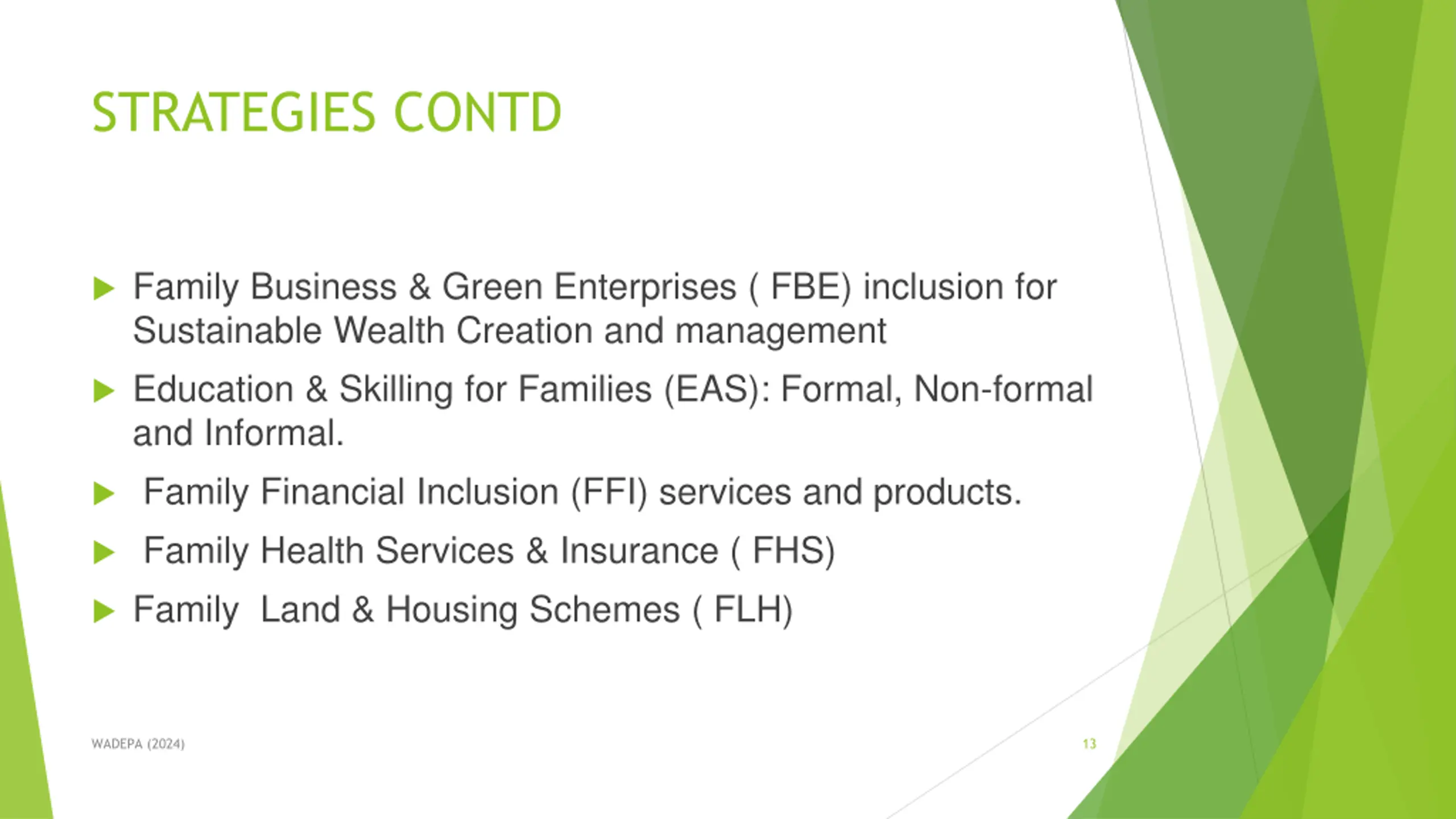 STRATEGIES CONTD

Family Business & Green Enterprises ( FBE) inclusion for Sustainable Wealth Creation and management

Education & Skilling for Families (EAS): Formal, Non-formal and Informal.

Family Financial Inclusion (FFI) services and products.

Family Health Services & Insurance ( FHS)

Family Land & Housing Schemes ( FLH)

WADEPA (2024)

13